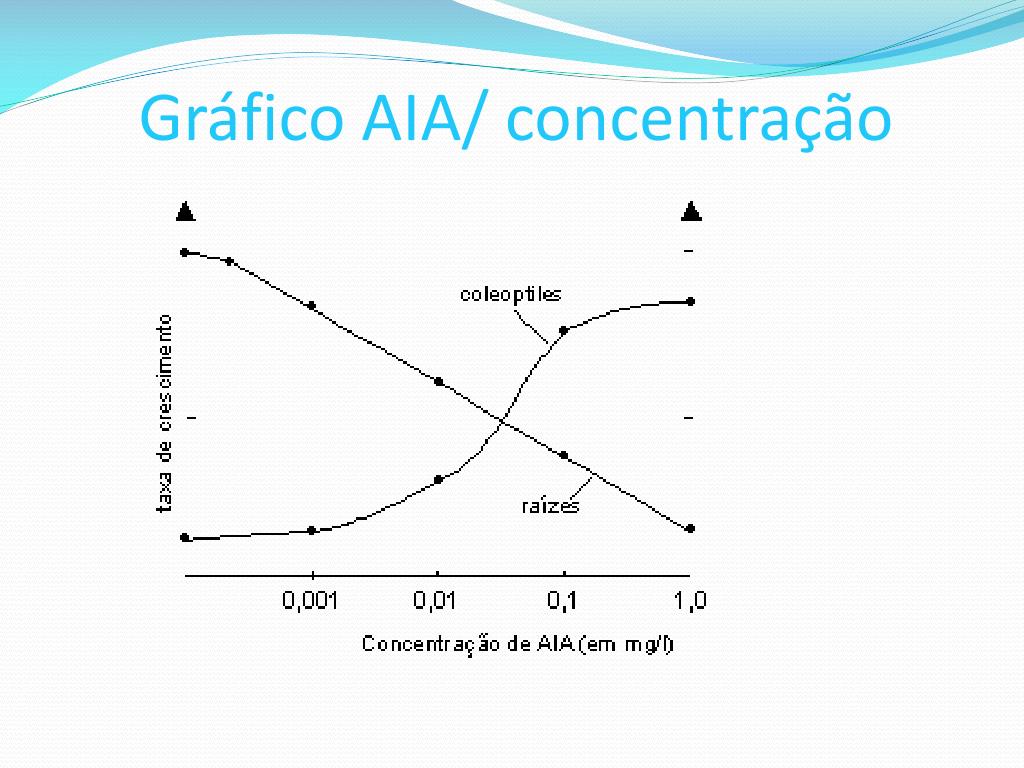 Gráfico AIA/ concentração

taxa de crescimento

coleoptiles

raízes

0,001

0,01

0,1

1,0

Concentração de AIA (em mg/l)